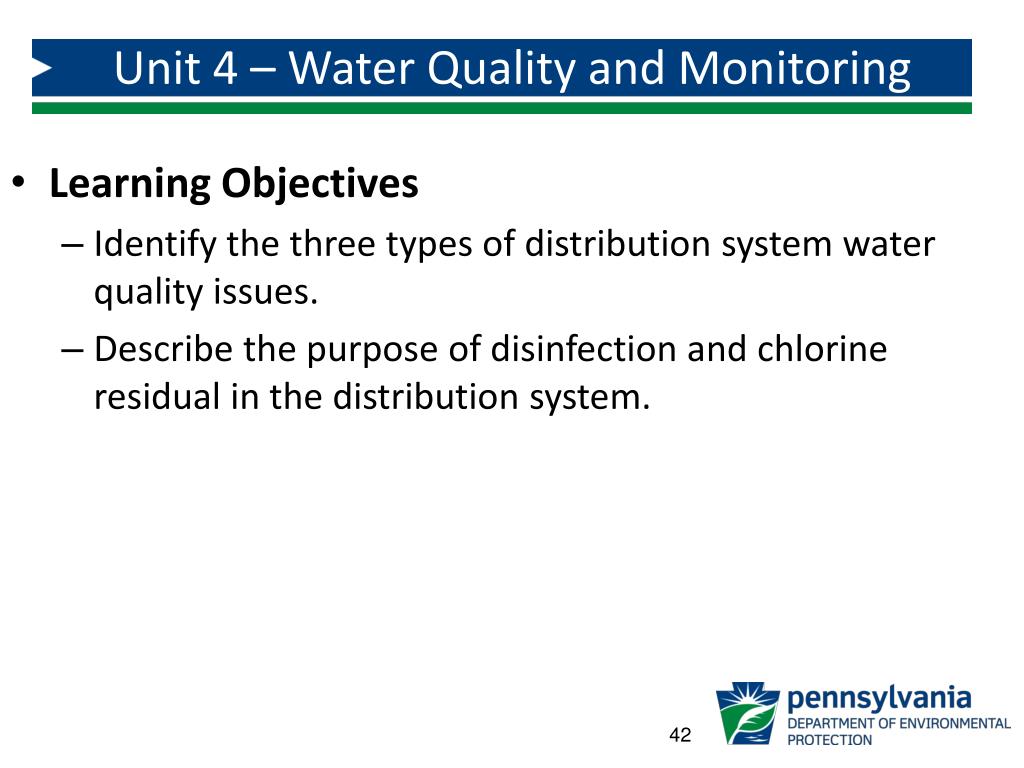 Unit 4 – Water Quality and Monitoring

• Learning Objectives
– Identify the three types of distribution system water quality issues.
– Describe the purpose of disinfection and chlorine residual in the distribution system.

42

pennsylvania
DEPARTMENT OF ENVIRONMENTAL PROTECTION